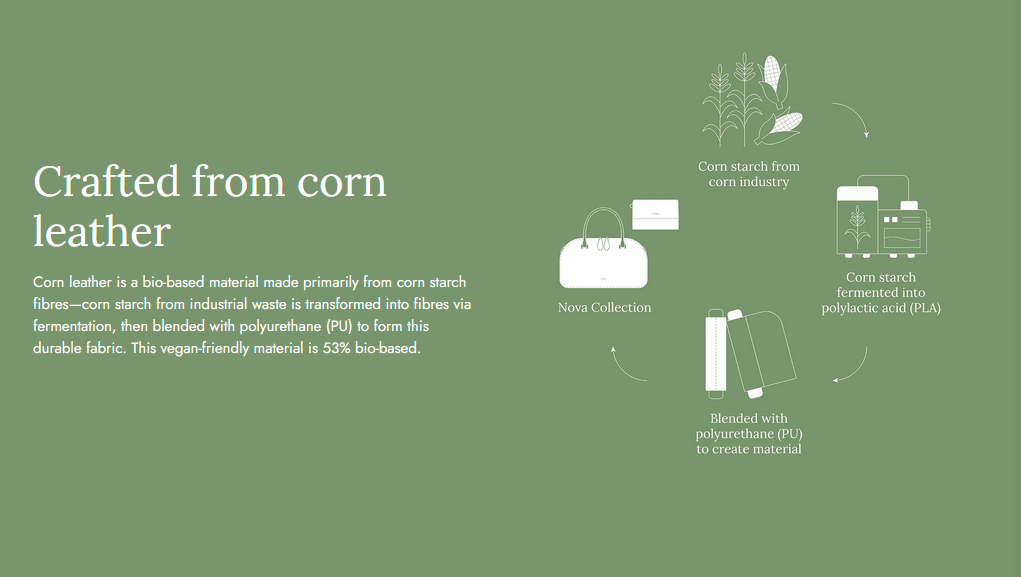 Crafted from corn leather

Corn leather is a bio-based material made primarily from corn starch fibres—corn starch from industrial waste is transformed into fibres via fermentation, then blended with polyurethane (PU) to form this durable fabric. This vegan-friendly material is 53% bio-based.

Corn starch from corn industry

Corn starch fermented into polylactic acid (PLA)

Blended with polyurethane (PU) to create material

Nova Collection